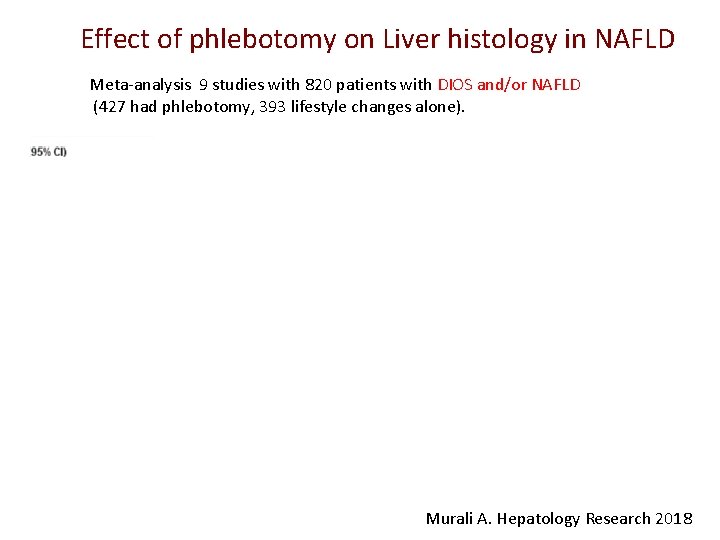 Effect of phlebotomy on Liver histology in NAFLD

Meta-analysis 9 studies with 820 patients with DIOS and/or NAFLD (427 had phlebotomy, 393 lifestyle changes alone).

95% CI)

Murali A. Hepatology Research 2018